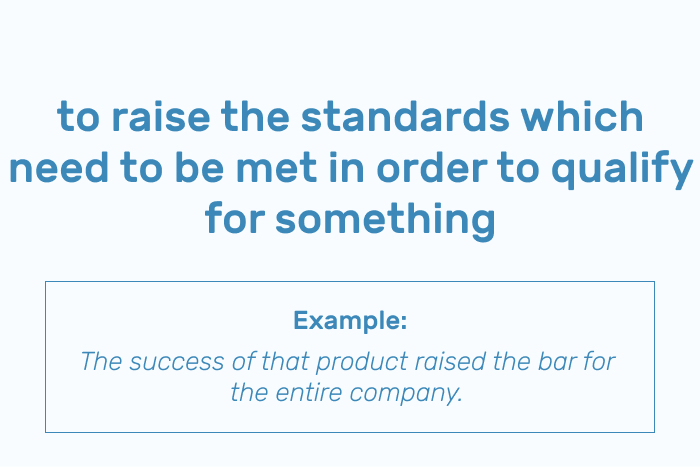 to raise the standards which need to be met in order to qualify for something

Example:

The success of that product raised the bar for the entire company.